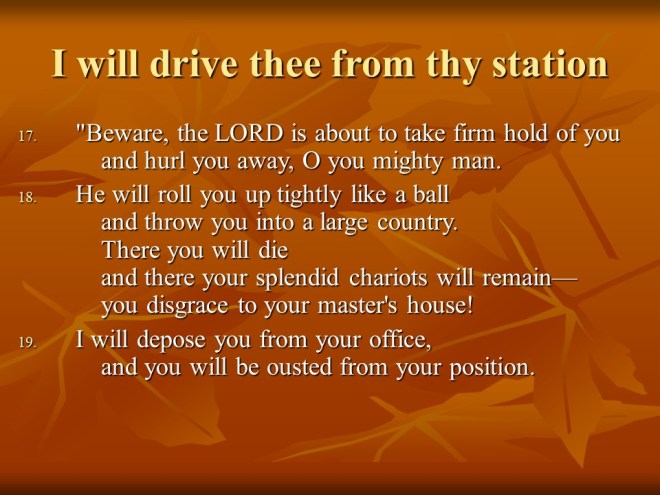 I will drive thee from thy station

17. "Beware, the LORD is about to take firm hold of you
and hurl you away, O you mighty man.

18. He will roll you up tightly like a ball
and throw you into a large country.
There you will die
and there your splendid chariots will remain—
you disgrace to your master's house!

19. I will depose you from your office,
and you will be ousted from your position.